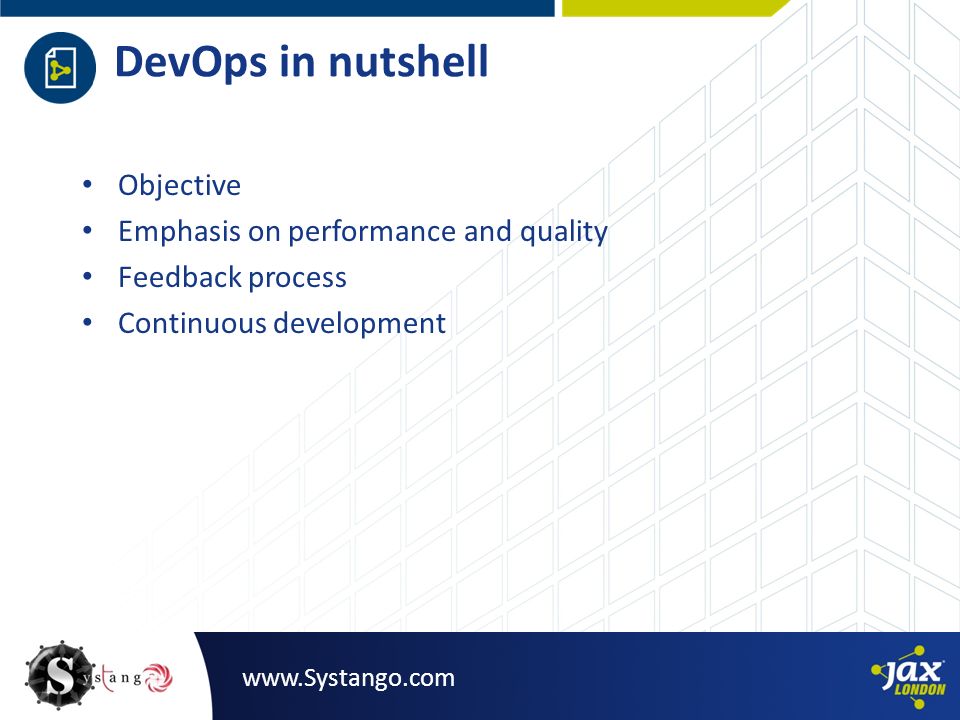 DevOps in nutshell

• Objective
• Emphasis on performance and quality
• Feedback process
• Continuous development

Systango

www.Systango.com

jax LONDON